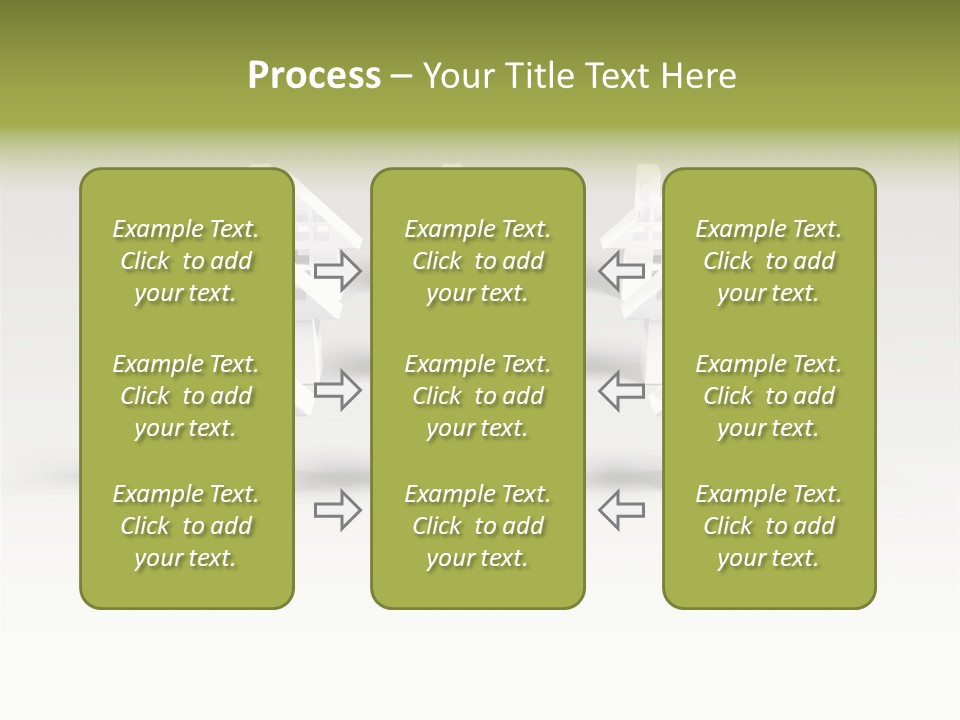 Process – Your Title Text Here

Example Text. Click to add your text.

Example Text. Click to add your text.

Example Text. Click to add your text.

Example Text. Click to add your text.

Example Text. Click to add your text.

Example Text. Click to add your text.

Example Text. Click to add your text.

Example Text. Click to add your text.

Example Text. Click to add your text.